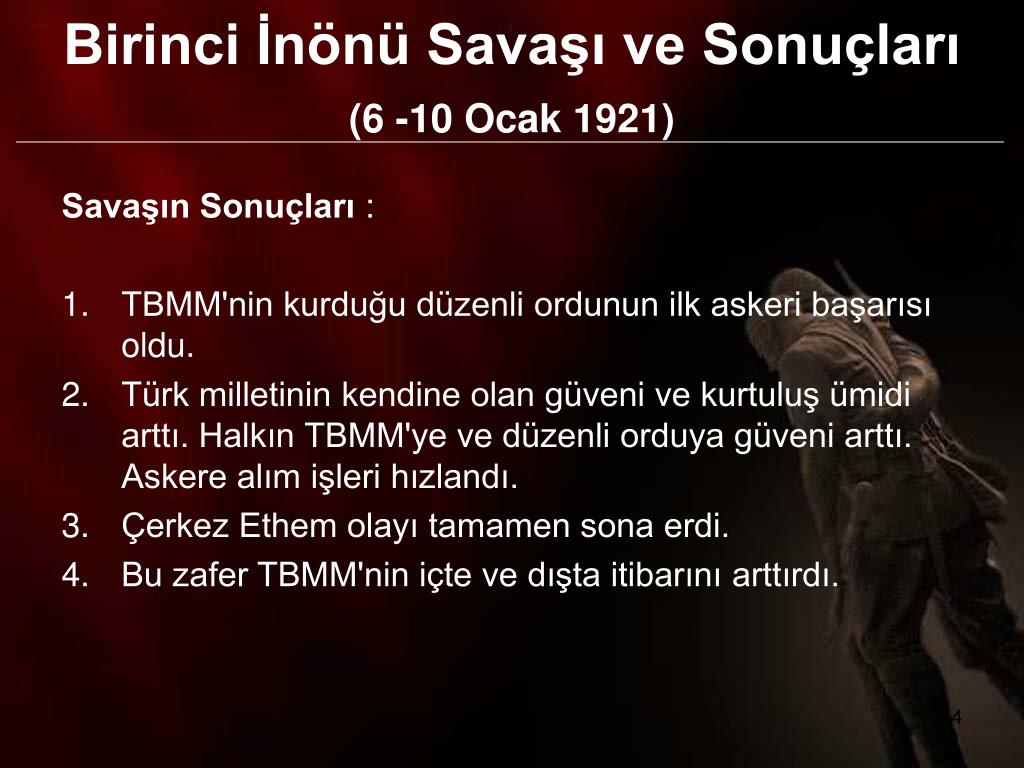 Birinci İnönü Savaşı ve Sonuçları
(6 -10 Ocak 1921)

Savaşın Sonuçları :

1. TBMM'nin kurduğu düzenli ordunun ilk askeri başarısı oldu.
2. Türk milletinin kendine olan güveni ve kurtuluş ümidi arttı. Halkın TBMM'ye ve düzenli orduya güveni arttı. Askere alım işleri hızlandı.
3. Çerkez Ethem olayı tamamen sona erdi.
4. Bu zafer TBMM'nin içte ve dışta itibarını arttırdı.

4